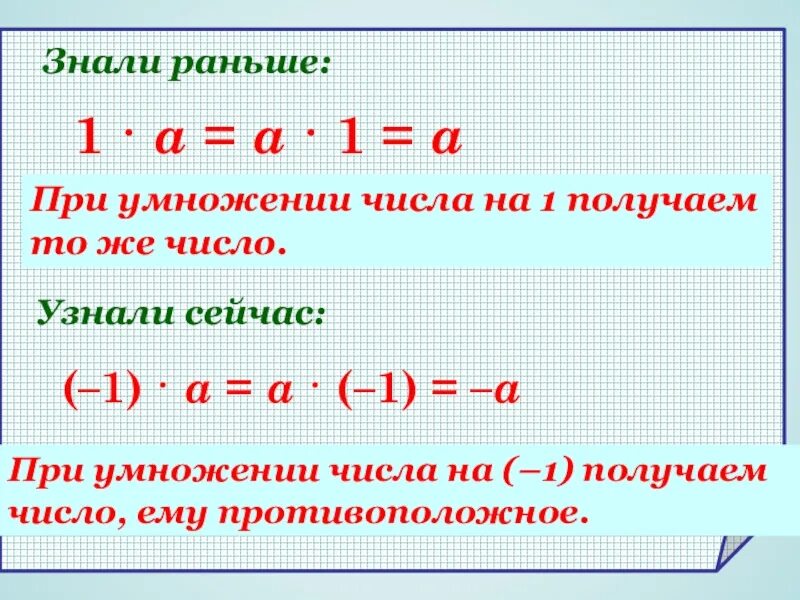 Знали раньше:

$1 \cdot a = a \cdot 1 = a$

При умножении числа на 1 получаем то же число.

Узнали сейчас:

$(-1) \cdot a = a \cdot (-1) = -a$

При умножении числа на (–1) получаем число, ему противоположное.